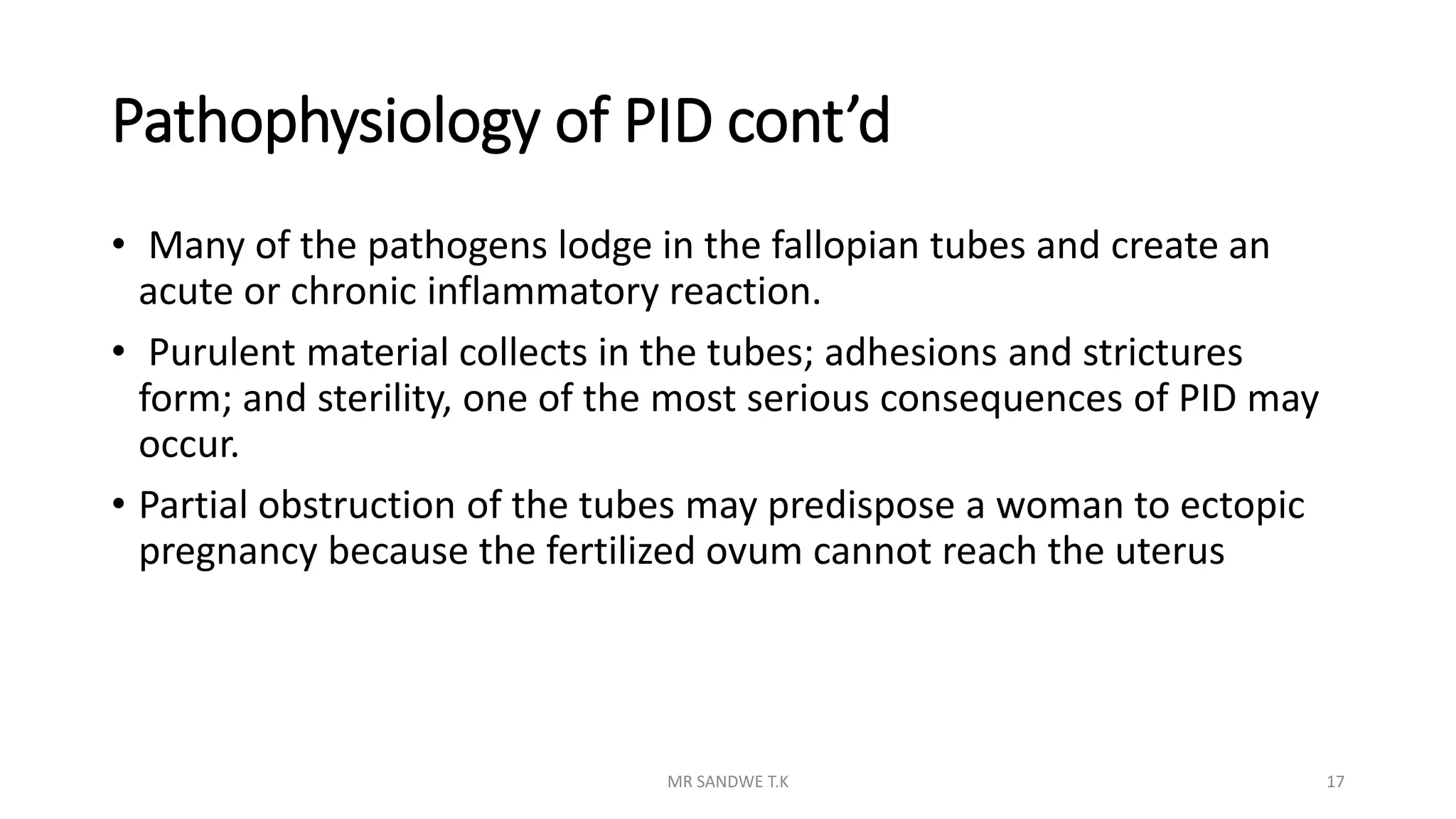 Pathophysiology of PID cont’d

• Many of the pathogens lodge in the fallopian tubes and create an acute or chronic inflammatory reaction.

• Purulent material collects in the tubes; adhesions and strictures form; and sterility, one of the most serious consequences of PID may occur.

• Partial obstruction of the tubes may predispose a woman to ectopic pregnancy because the fertilized ovum cannot reach the uterus

MR SANDWE T.K

17